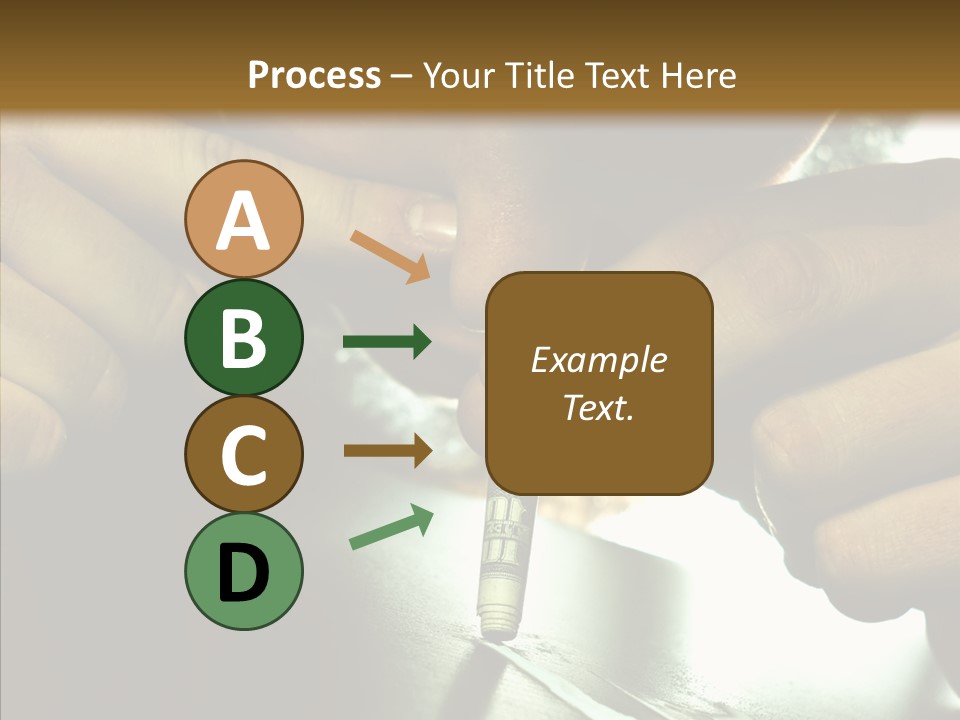 Process – Your Title Text Here

A

B

C

D

Example Text.